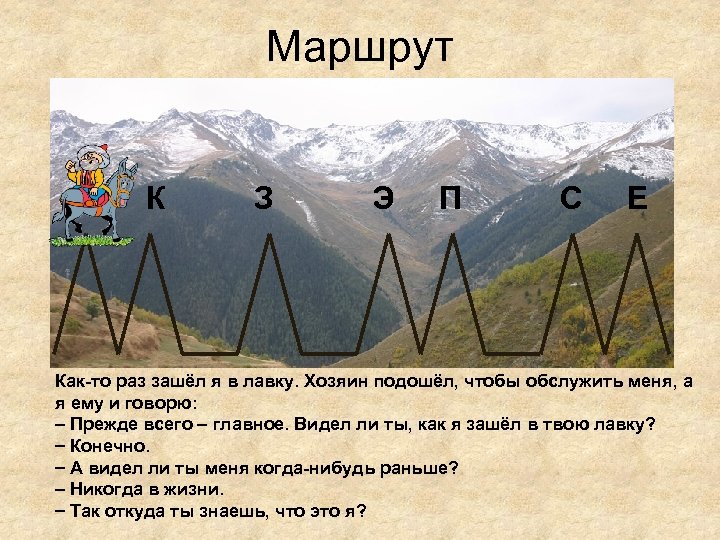 Маршрут

К З Э П С Е

Как-то раз зашёл я в лавку. Хозяин подошёл, чтобы обслужить меня, а я ему и говорю:
– Прежде всего – главное. Видел ли ты, как я зашёл в твою лавку?
– Конечно.
– А видел ли ты меня когда-нибудь раньше?
– Никогда в жизни.
– Так откуда ты знаешь, что это я?